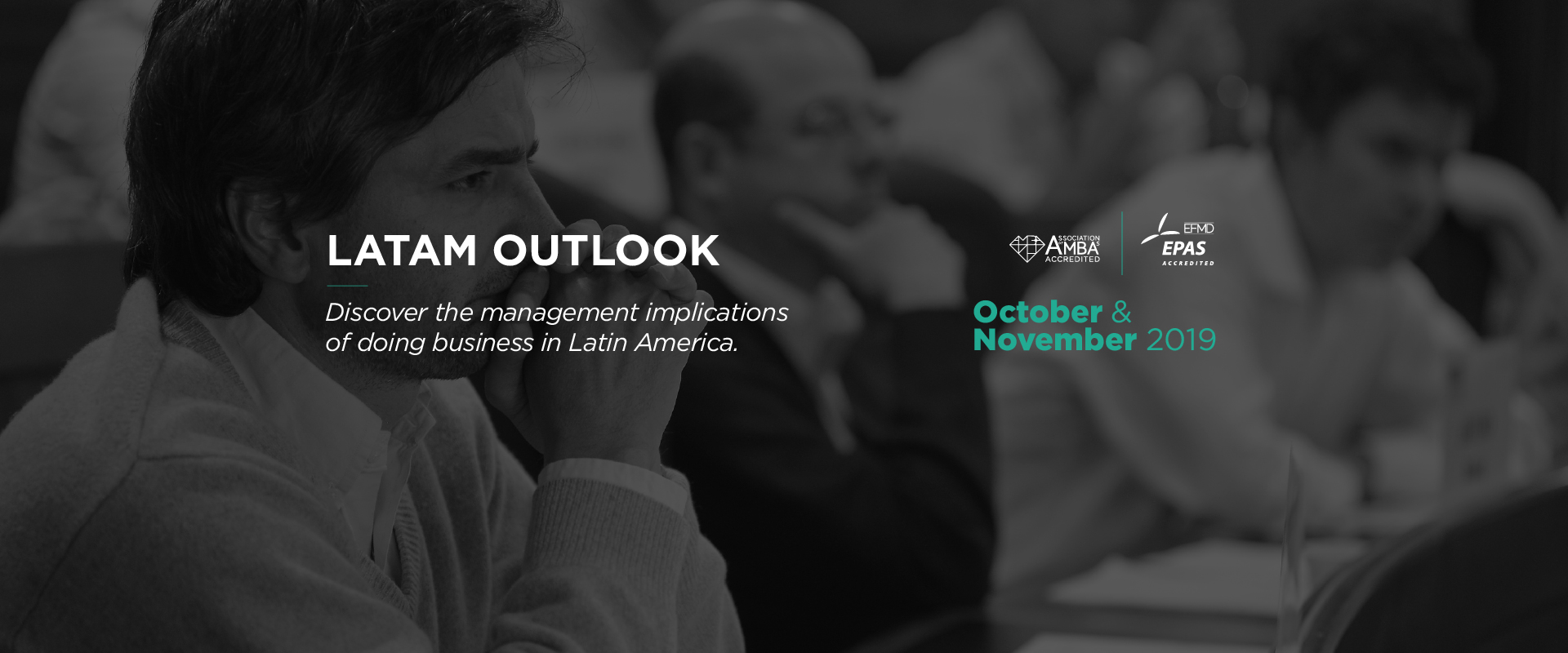 LATAM OUTLOOK

Discover the management implications of doing business in Latin America.

ASSOCIATION AMBA ACCREDITED

EFMD EPAS ACCREDITED

October & November 2019